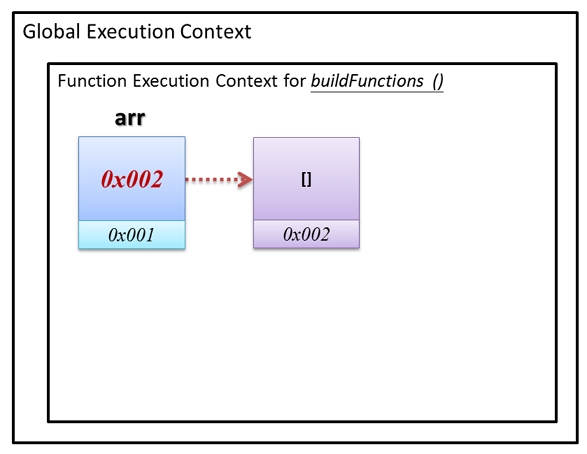 Global Execution Context

Function Execution Context for buildFunctions ()

arr

0x002

0x001

[]

0x002